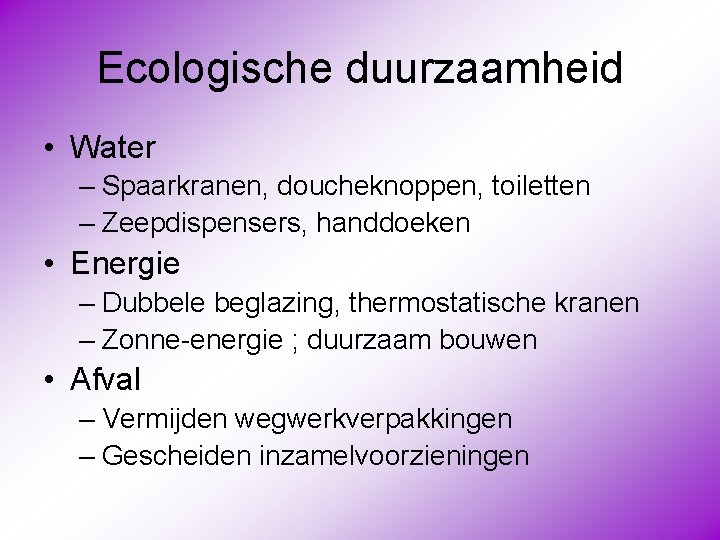 Ecologische duurzaamheid

• Water
– Spaarkranen, doucheknoppen, toiletten
– Zeepdispensers, handdoeken
• Energie
– Dubbele beglazing, thermostatische kranen
– Zonne-energie ; duurzaam bouwen
• Afval
– Vermijden wegwerkverpakkingen
– Gescheiden inzamelvoorzieningen